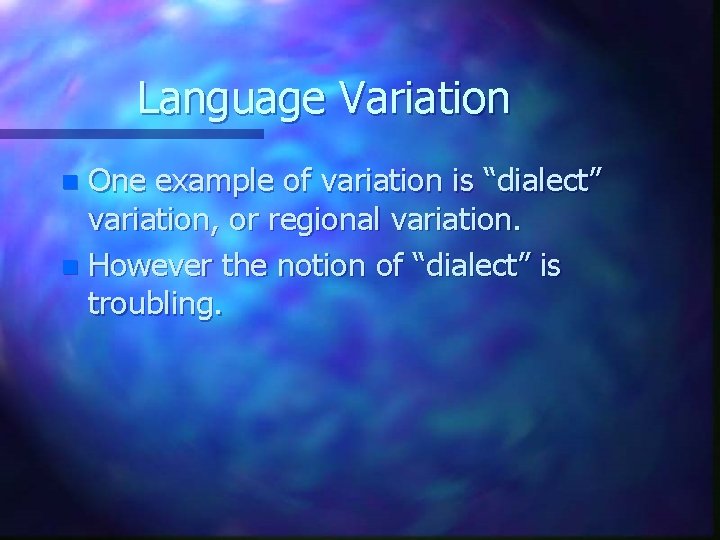 Language Variation

One example of variation is “dialect” variation, or regional variation.

However the notion of “dialect” is troubling.